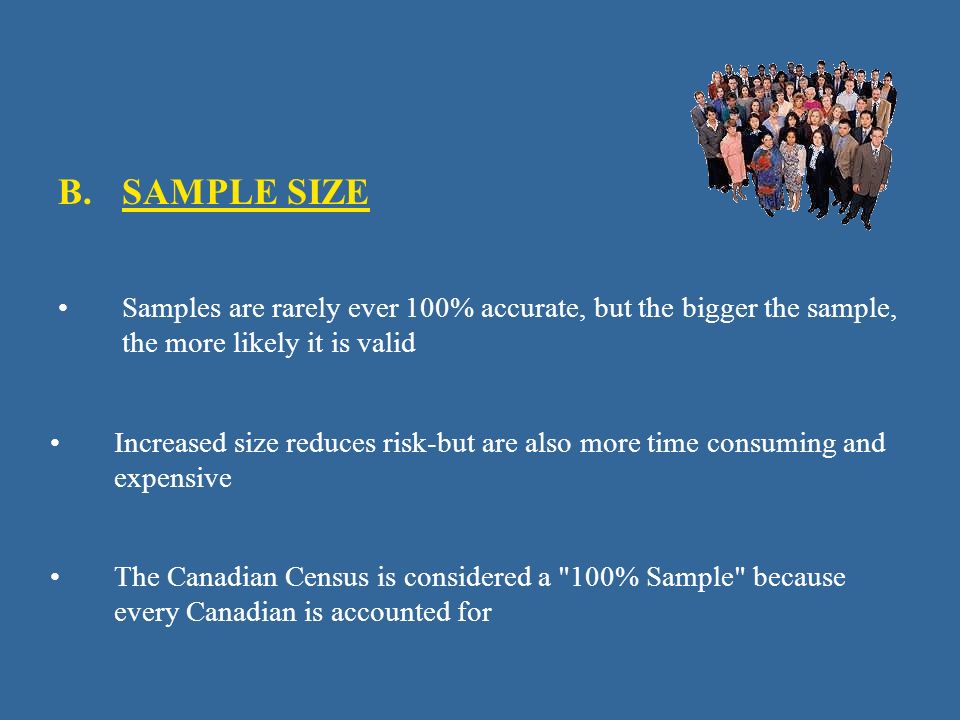 B. SAMPLE SIZE

• Samples are rarely ever 100% accurate, but the bigger the sample, the more likely it is valid

• Increased size reduces risk-but are also more time consuming and expensive

• The Canadian Census is considered a "100% Sample" because every Canadian is accounted for